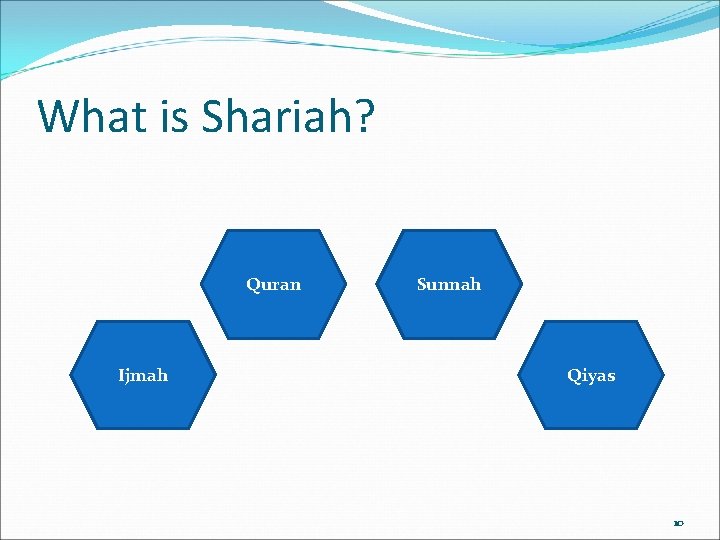 What is Shariah?

Quran

Sunnah

Ijmah

Qiyas

10